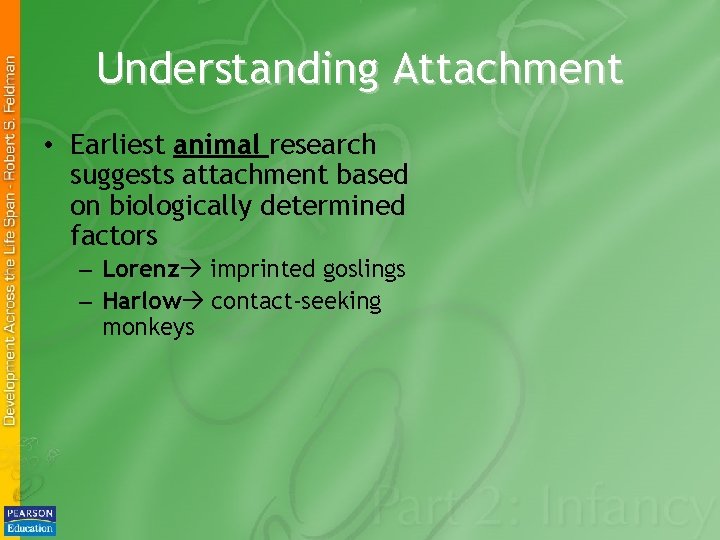 Development Across the Life Span - Robert S. Feldman

Understanding Attachment

• Earliest animal research suggests attachment based on biologically determined factors
– Lorenz→ imprinted goslings
– Harlow→ contact-seeking monkeys

Part 2: Infancy

PEARSON Education